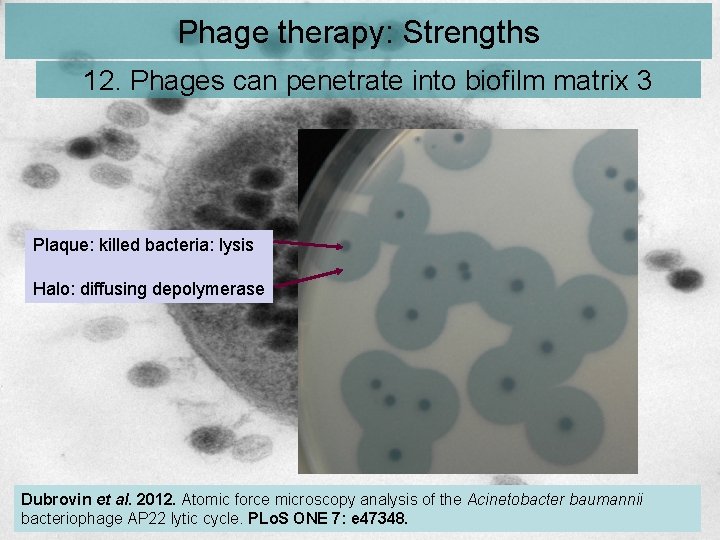 Phage therapy: Strengths

12. Phages can penetrate into biofilm matrix 3

Plaque: killed bacteria: lysis

Halo: diffusing depolymerase

Dubrovin et al. 2012. Atomic force microscopy analysis of the Acinetobacter baumannii bacteriophage AP22 lytic cycle. PLoS ONE 7: e47348.